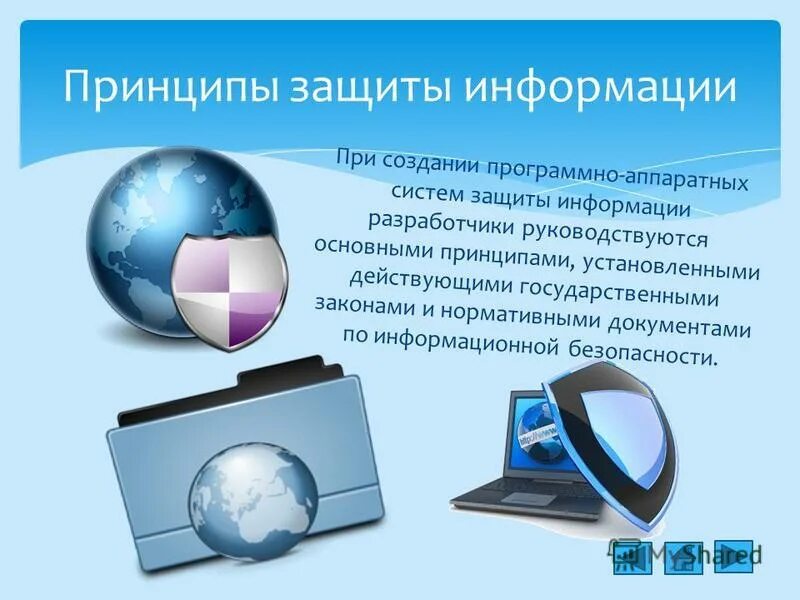 Принципы защиты информации

При создании программно-аппаратных систем защиты информации разработчики руководствуются основными принципами, установленными действующими государственными законами и нормативными документами по информационной безопасности.

http://www

MyShared